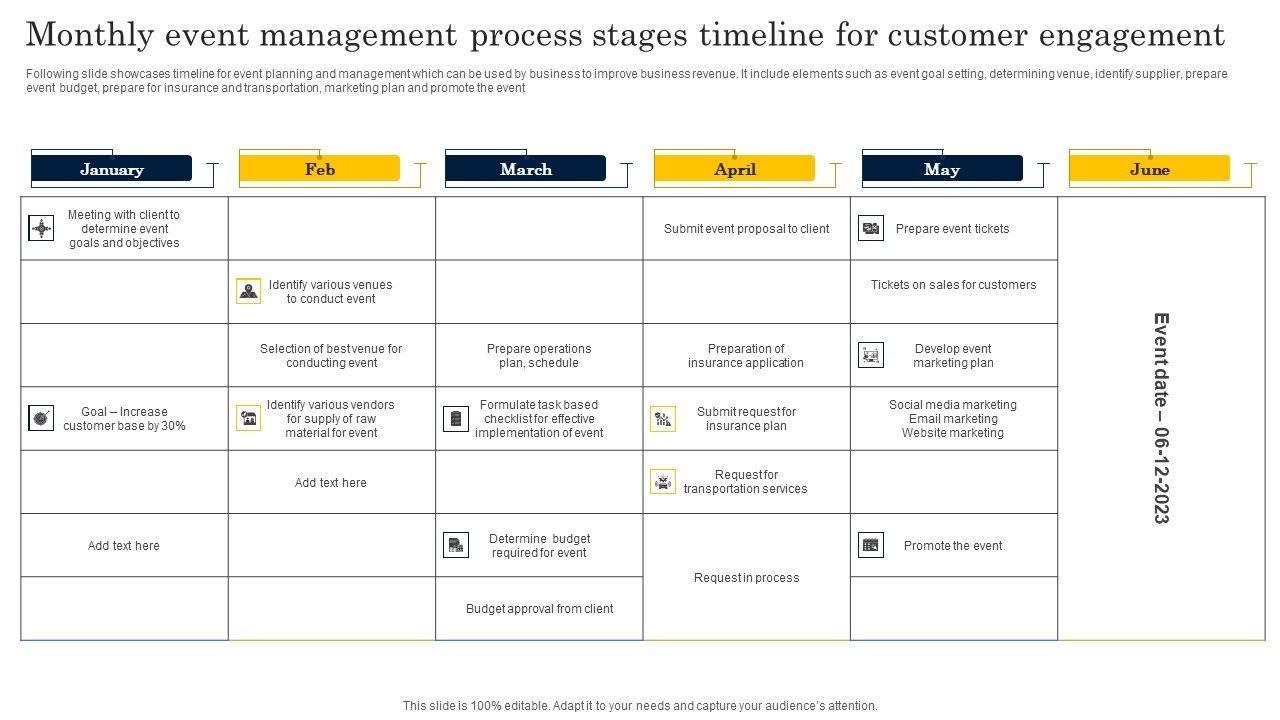 Monthly event management process stages timeline for customer engagement

Following slide showcases timeline for event planning and management which can be used by business to improve business revenue. It include elements such as event goal setting, determining venue, identify supplier, prepare event budget, prepare for insurance and transportation, marketing plan and promote the event

| January | Feb | March | April | May | June |
|---|---|---|---|---|---|
| Meeting with client to determine event goals and objectives | | | Submit event proposal to client | Prepare event tickets | Event date – 06-12-2023 |
| | Identify various venues to conduct event | | | Tickets on sales for customers | |
| | Selection of best venue for conducting event | Prepare operations plan, schedule | Preparation of insurance application | Develop event marketing plan | |
| Goal – Increase customer base by 30% | Identify various vendors for supply of raw material for event | Formulate task based checklist for effective implementation of event | Submit request for insurance plan | Social media marketing Email marketing Website marketing | |
| | Add text here | | Request for transportation services | | |
| Add text here | | Determine budget required for event | Request in process | Promote the event | |
| | | Budget approval from client | | | |

This slide is 100% editable. Adapt it to your needs and capture your audience's attention.